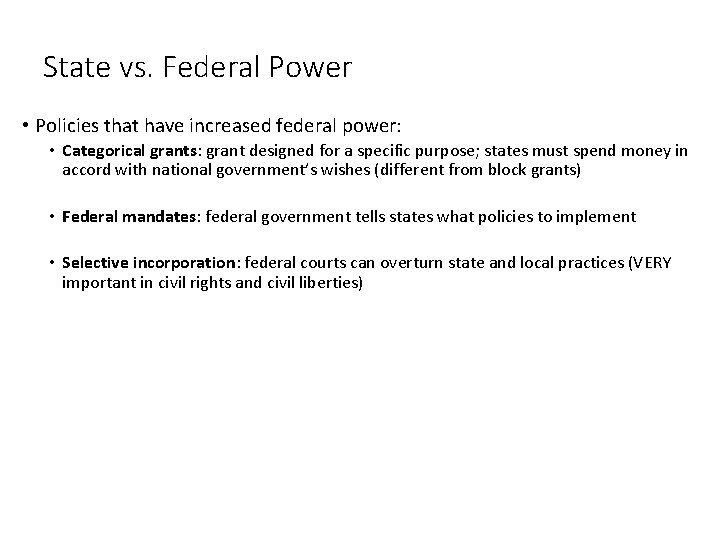 State vs. Federal Power

• Policies that have increased federal power:

• Categorical grants: grant designed for a specific purpose; states must spend money in accord with national government's wishes (different from block grants)

• Federal mandates: federal government tells states what policies to implement

• Selective incorporation: federal courts can overturn state and local practices (VERY important in civil rights and civil liberties)